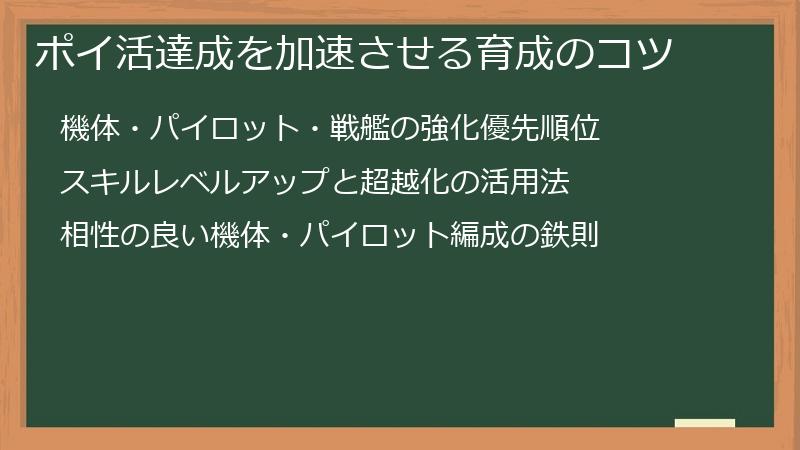 ポイ活達成を加速させる育成のコツ

機体・パイロット・戦艦の強化優先順位

スキルレベルアップと超越化の活用法

相性の良い機体・パイロット編成の鉄則